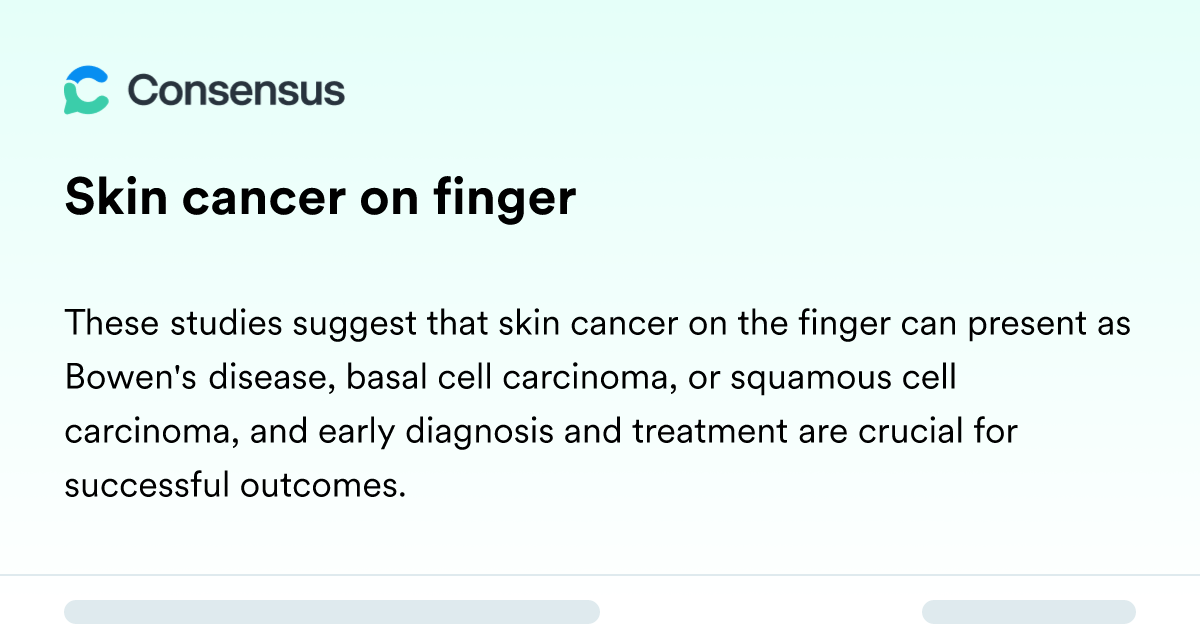 Consensus

Skin cancer on finger

These studies suggest that skin cancer on the finger can present as Bowen's disease, basal cell carcinoma, or squamous cell carcinoma, and early diagnosis and treatment are crucial for successful outcomes.